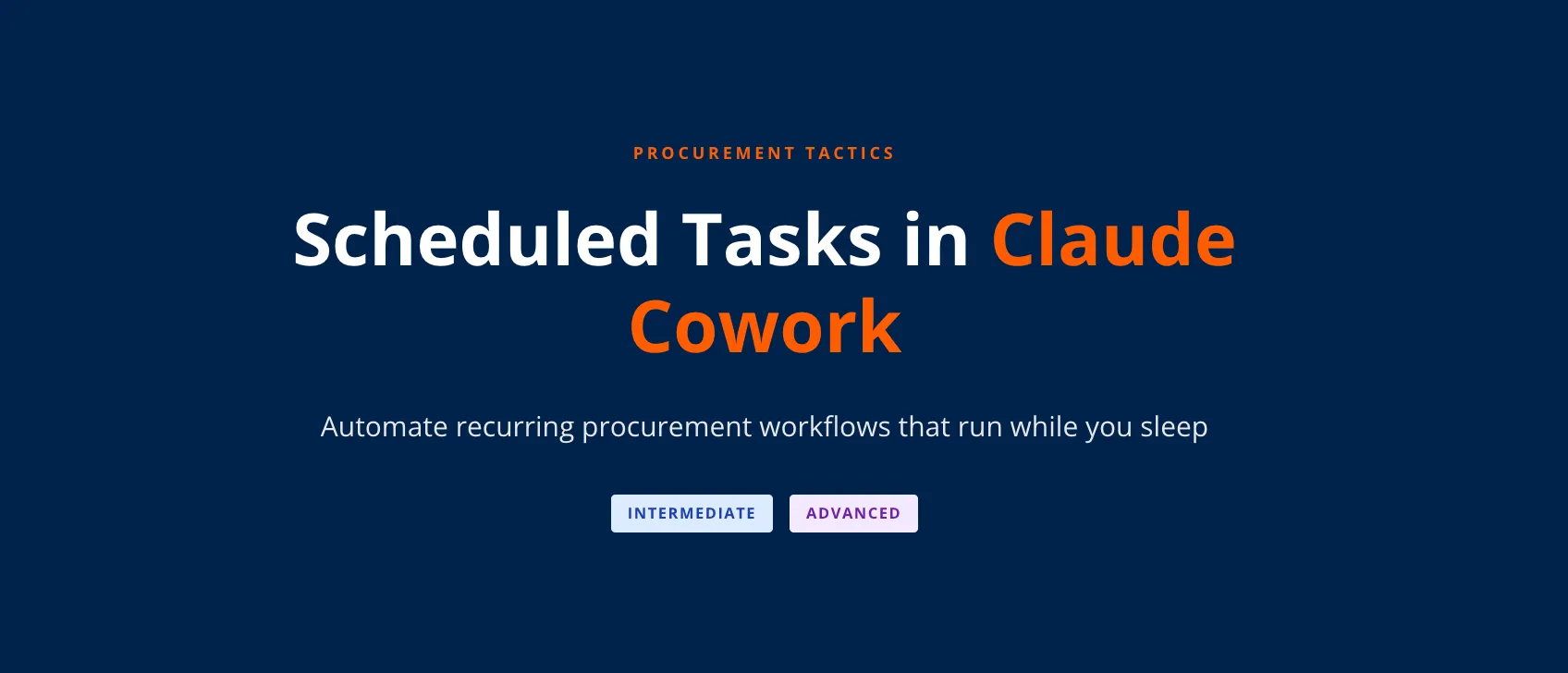 PROCUREMENT TACTICS

Scheduled Tasks in Claude Cowork

Automate recurring procurement workflows that run while you sleep

INTERMEDIATE ADVANCED